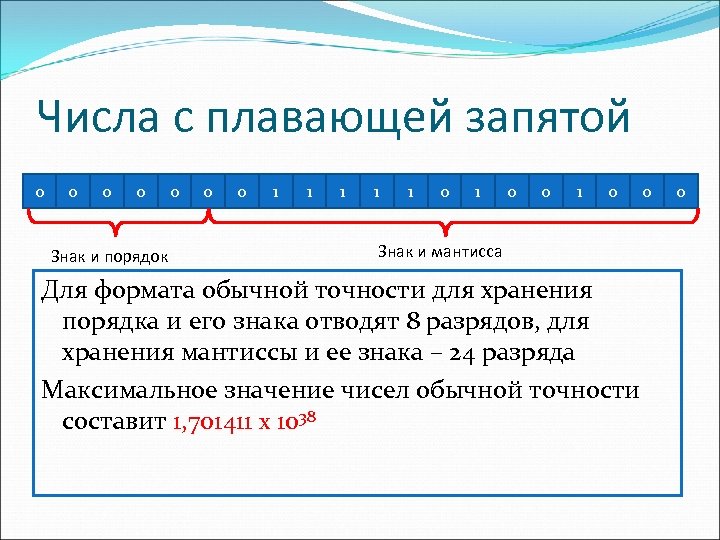 Числа с плавающей запятой

| 0 | 0 | 0 | 0 | 0 | 0 | 0 | 1 | 1 | 1 | 1 | 1 | 0 | 1 | 0 | 0 | 1 | 0 | 0 | 0 |
|---|---|---|---|---|---|---|---|---|---|---|---|---|---|---|---|---|---|---|---|

Знак и порядок

Знак и мантисса

Для формата обычной точности для хранения порядка и его знака отводят 8 разрядов, для хранения мантиссы и ее знака – 24 разряда

Максимальное значение чисел обычной точности составит $1,701411 \times 10^{38}$